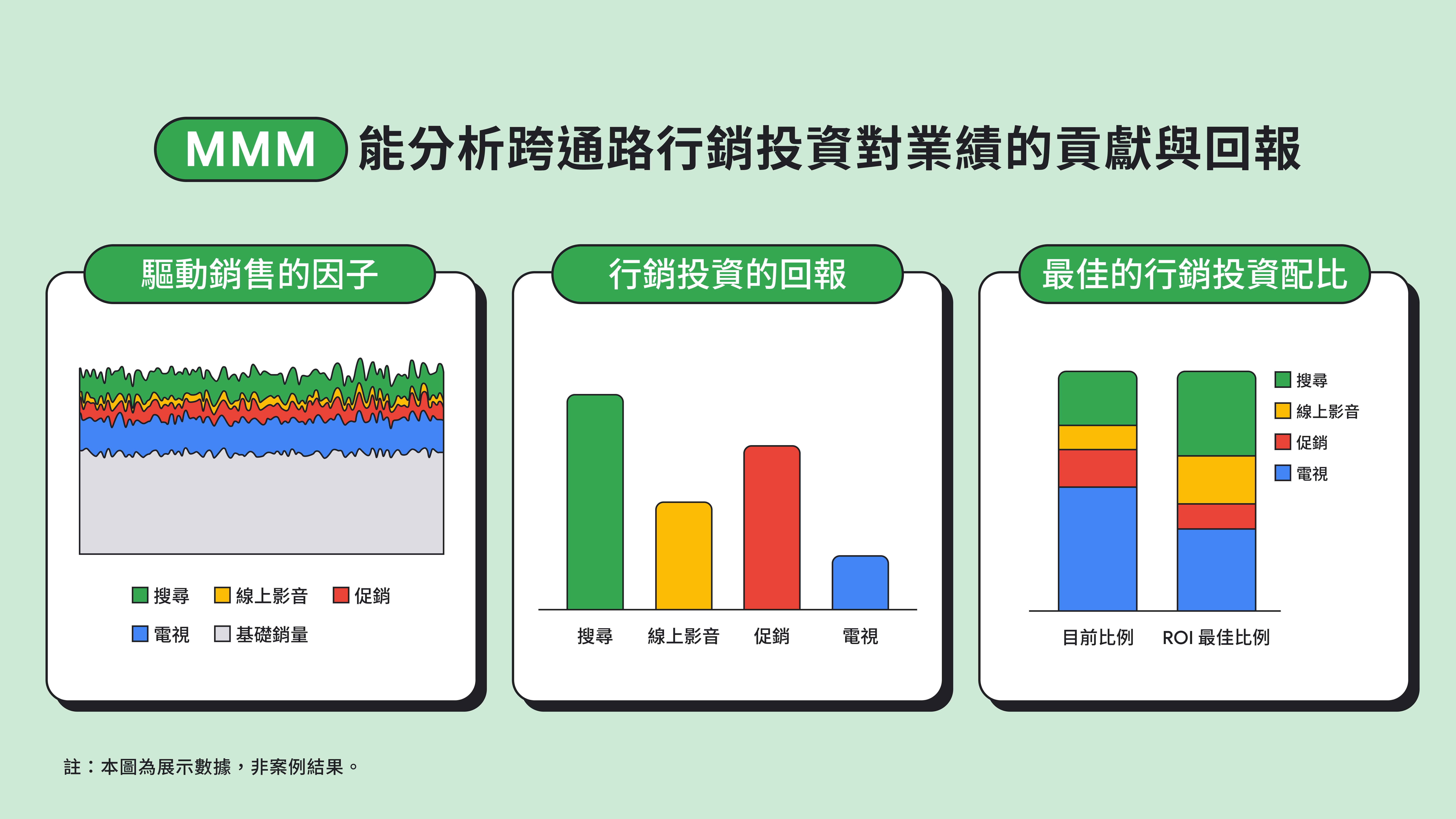 MMM 能分析跨通路行銷投資對業績的貢獻與回報

驅動銷售的因子

搜尋 線上影音 促銷
電視 基礎銷量

行銷投資的回報

搜尋 線上影音 促銷 電視

最佳的行銷投資配比

搜尋
線上影音
促銷
電視

目前比例 ROI 最佳比例

註：本圖為展示數據，非案例結果。